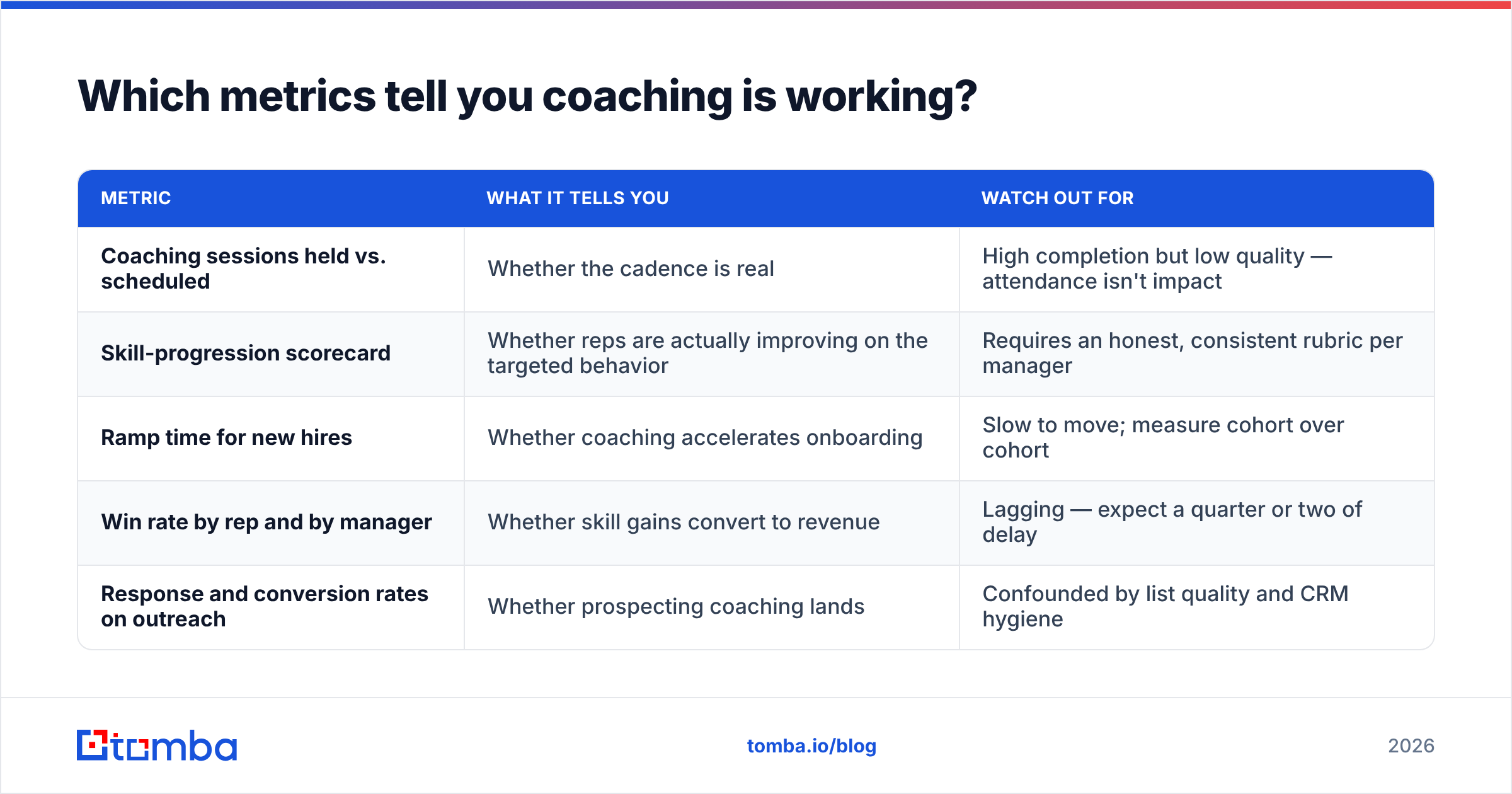 Which metrics tell you coaching is working?

| METRIC | WHAT IT TELLS YOU | WATCH OUT FOR |
|---|---|---|
| Coaching sessions held vs. scheduled | Whether the cadence is real | High completion but low quality — attendance isn't impact |
| Skill-progression scorecard | Whether reps are actually improving on the targeted behavior | Requires an honest, consistent rubric per manager |
| Ramp time for new hires | Whether coaching accelerates onboarding | Slow to move; measure cohort over cohort |
| Win rate by rep and by manager | Whether skill gains convert to revenue | Lagging — expect a quarter or two of delay |
| Response and conversion rates on outreach | Whether prospecting coaching lands | Confounded by list quality and CRM hygiene |

tomba

tomba.io/blog

2026